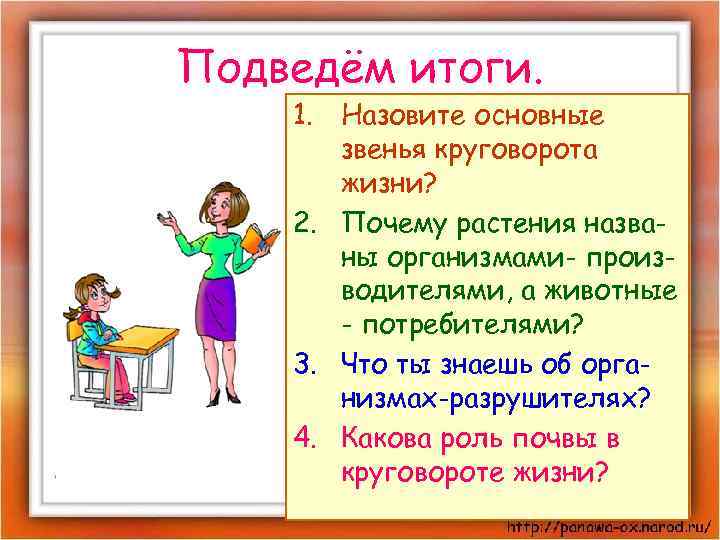 Подведём итоги.

1. Назовите основные звенья круговорота жизни?

2. Почему растения названы организмами- производителями, а животные - потребителями?

3. Что ты знаешь об организмах-разрушителях?

4. Какова роль почвы в круговороте жизни?

http://panawa-ox.narod.ru/